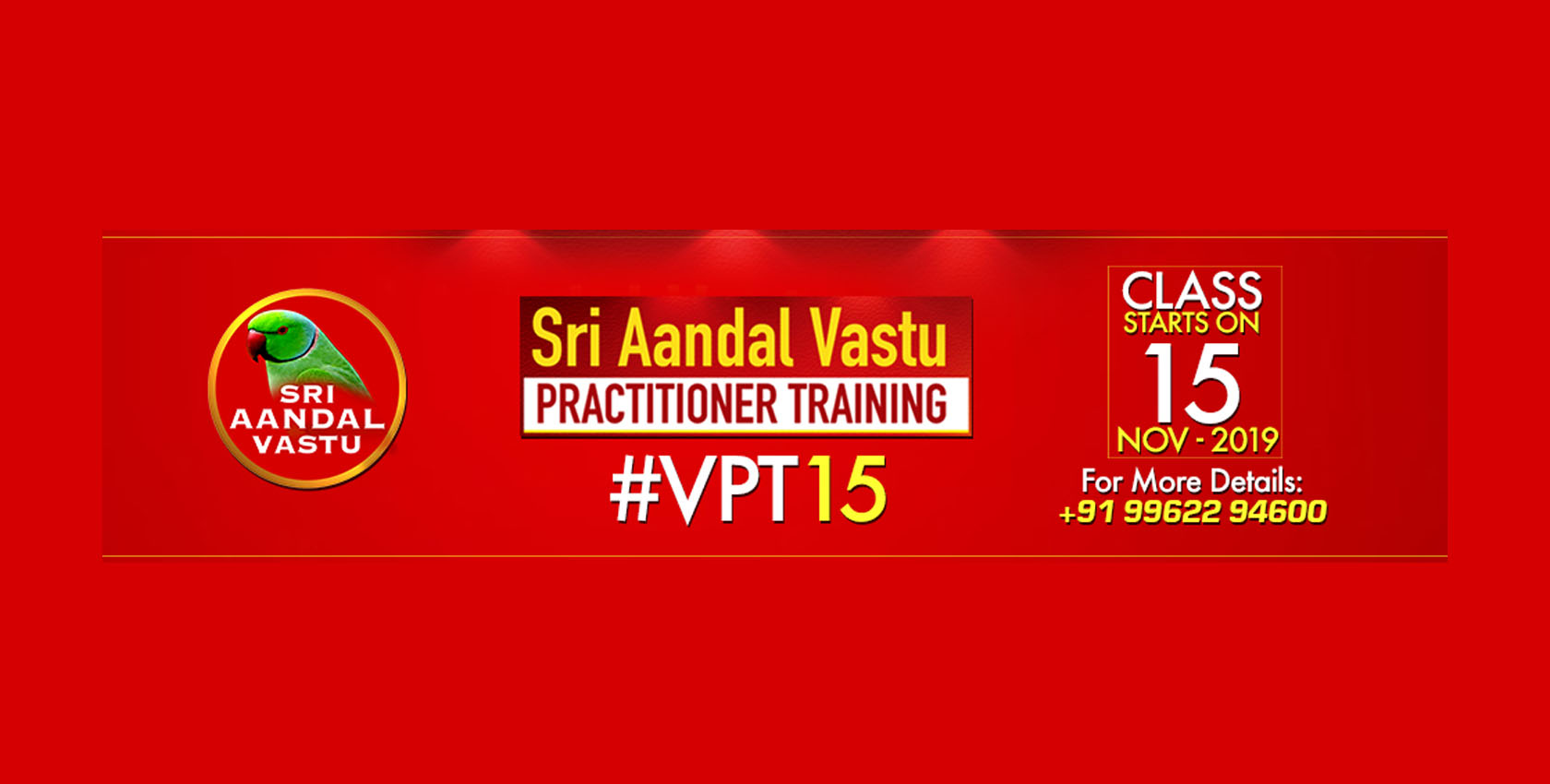 SRI AANDAL VASTU

Sri Aandal Vastu
PRACTITIONER TRAINING
#VPT15

CLASS
STARTS ON
15
NOV - 2019

For More Details:
+91 99622 94600